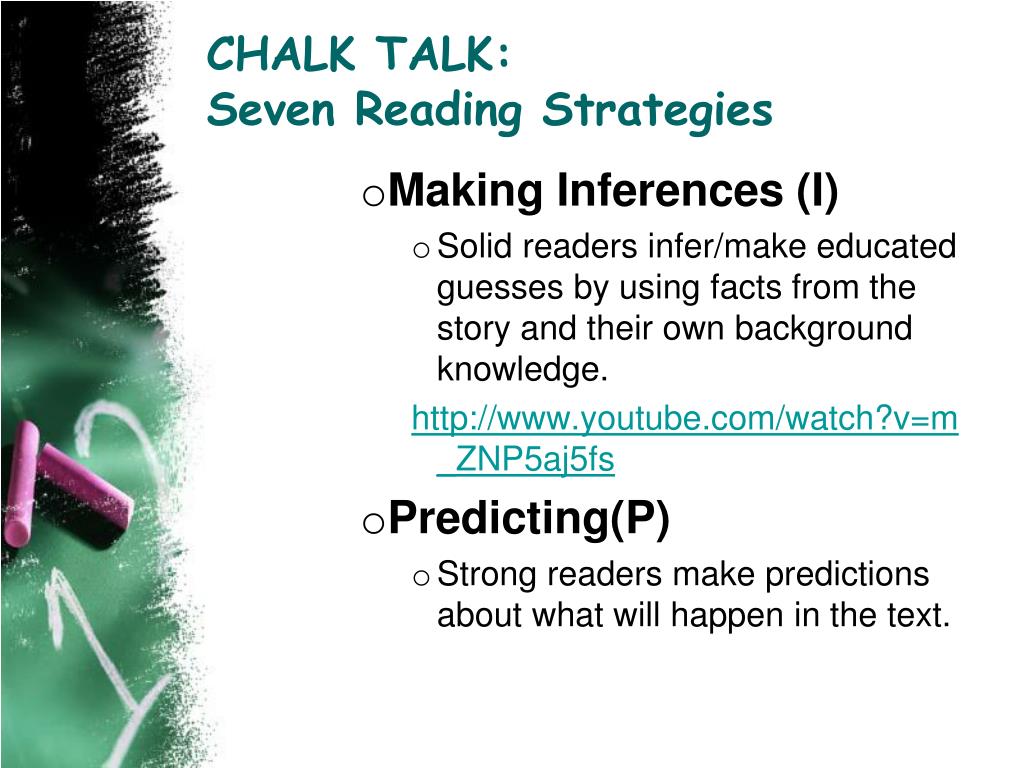 CHALK TALK:
Seven Reading Strategies

o Making Inferences (I)

o Solid readers infer/make educated guesses by using facts from the story and their own background knowledge.

http://www.youtube.com/watch?v=m_ZNP5aj5fs

o Predicting(P)

o Strong readers make predictions about what will happen in the text.